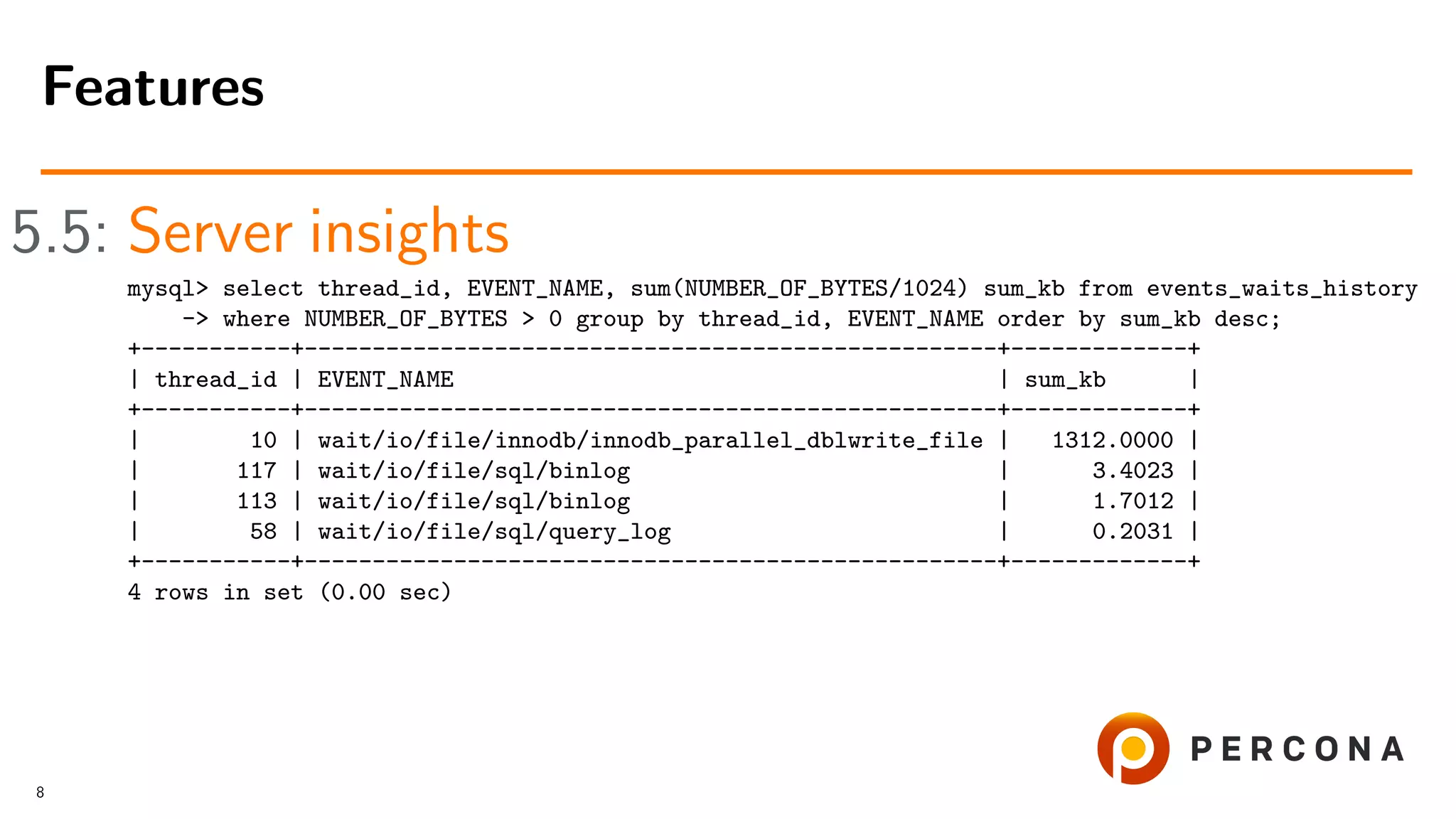 Features

5.5: Server insights

mysql> select thread_id, EVENT_NAME, sum(NUMBER_OF_BYTES/1024) sum_kb from events_waits_history
-> where NUMBER_OF_BYTES > 0 group by thread_id, EVENT_NAME order by sum_kb desc;

| thread_id | EVENT_NAME | sum_kb |
|---|---|---|
| 10 | wait/io/file/innodb/innodb_parallel_dblwrite_file | 1312.0000 |
| 117 | wait/io/file/sql/binlog | 3.4023 |
| 113 | wait/io/file/sql/binlog | 1.7012 |
| 58 | wait/io/file/sql/query_log | 0.2031 |

4 rows in set (0.00 sec)

PERCONA

8